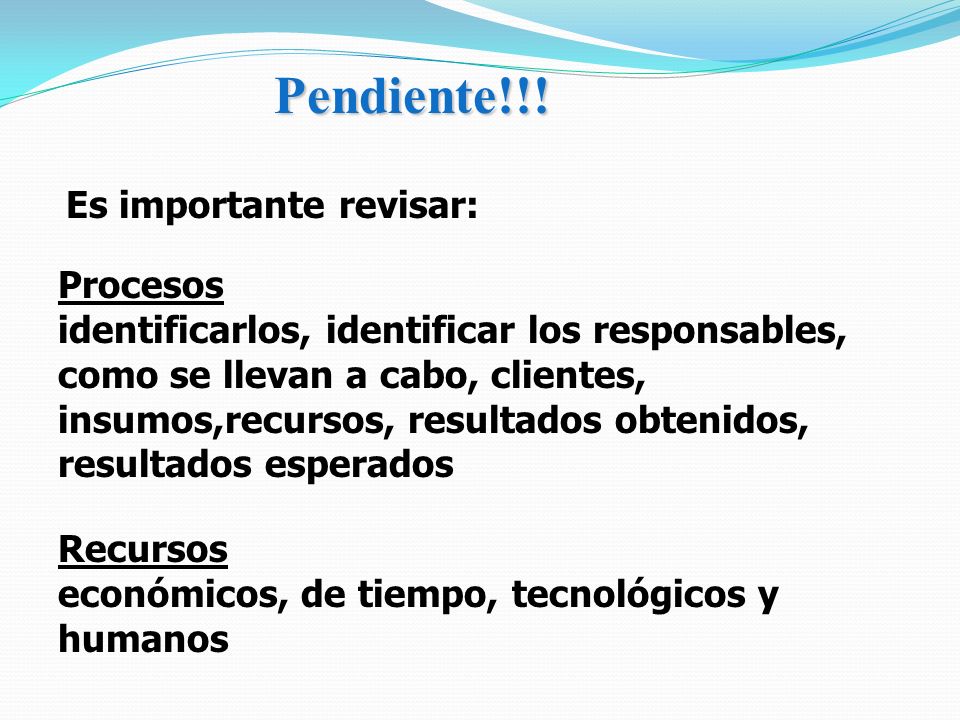 Pendiente!!!

Es importante revisar:

Procesos
identificarlos, identificar los responsables, como se llevan a cabo, clientes, insumos,recursos, resultados obtenidos, resultados esperados

Recursos
económicos, de tiempo, tecnológicos y humanos